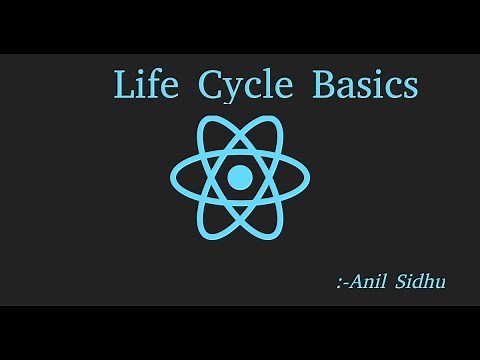 Life Cycle Basics

:-Anil Sidhu